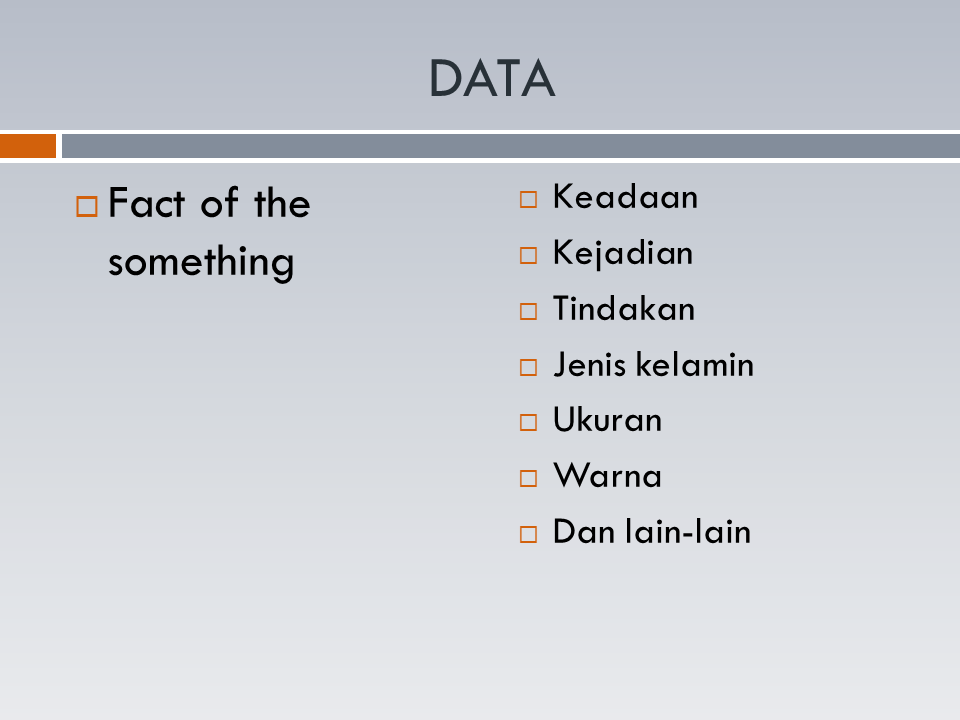 DATA

Fact of the something

Keadaan

Kejadian

Tindakan

Jenis kelamin

Ukuran

Warna

Dan lain-lain